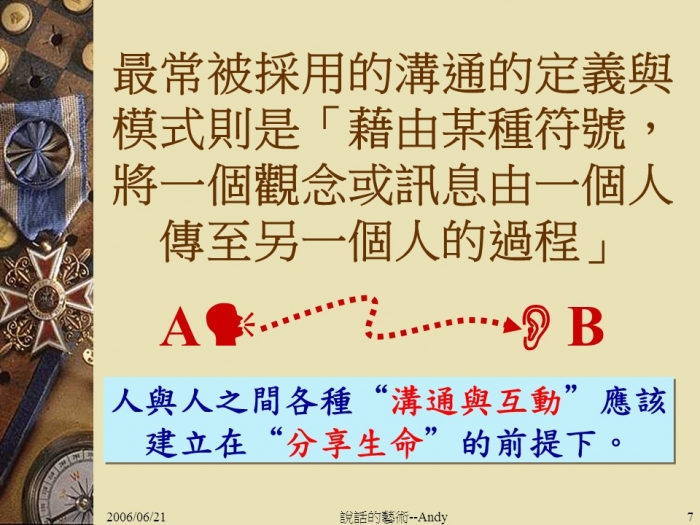 最常被採用的溝通的定義與模式則是「藉由某種符號，將一個觀念或訊息由一個人傳至另一個人的過程」

A B

人與人之間各種“溝通與互動”應該建立在“分享生命”的前提下。

2006/06/21 說話的藝術--Andy 7